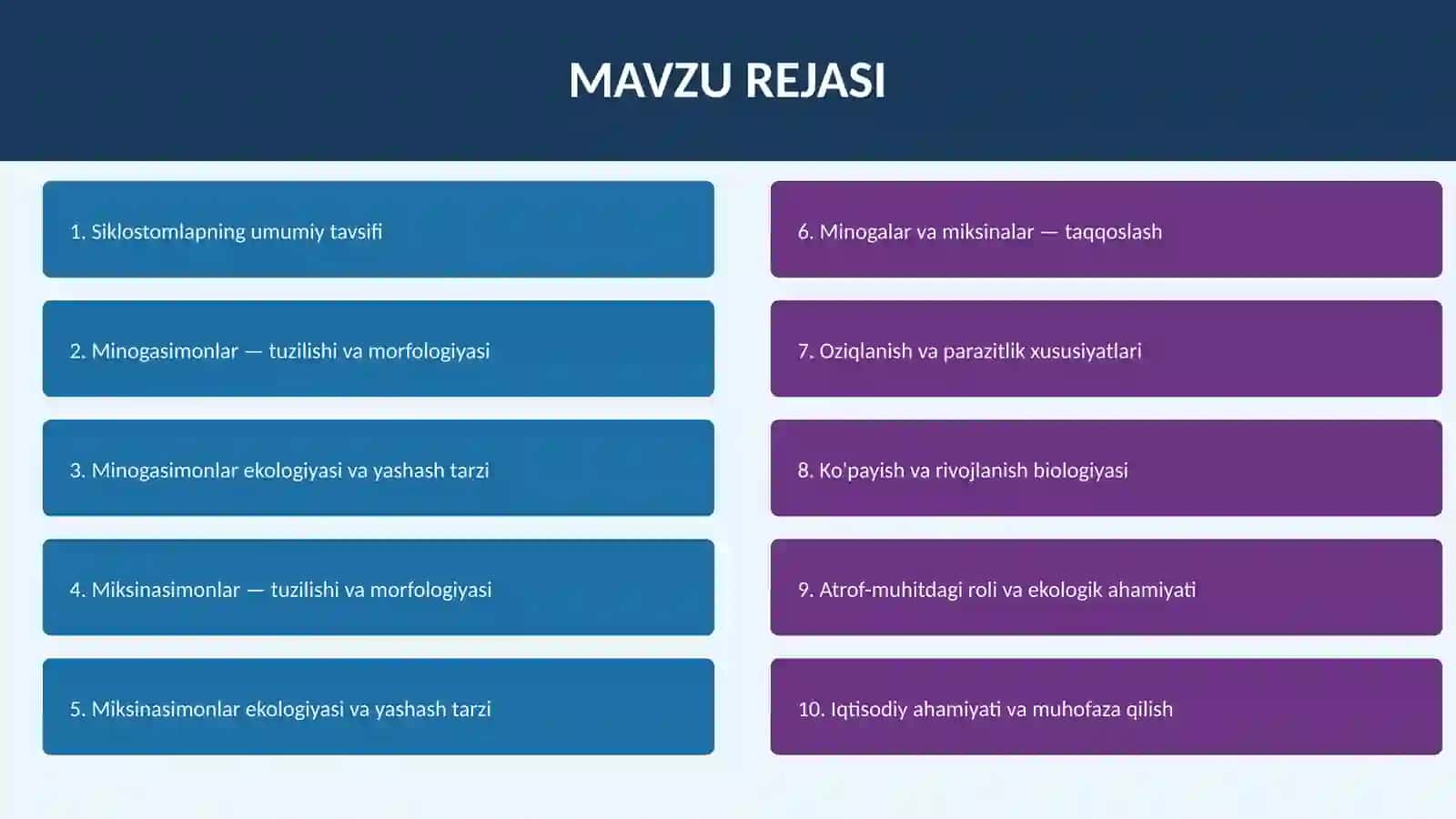 MAVZU REJASI

1. Siklostomlapning umumiy tavsifi

2. Minogasimonlar — tuzilishi va morfologiyasi

3. Minogasimonlar ekologiyasi va yashash tarzi

4. Miksinasimonlar — tuzilishi va morfologiyasi

5. Miksinasimonlar ekologiyasi va yashash tarzi

6. Minogalar va miksinalar — taqqoslash

7. Oziqlanish va parazitlik xususiyatlari

8. Ko'payish va rivojlanish biologiyasi

9. Atrof-muhitdagi roli va ekologik ahamiyati

10. Iqtisodiy ahamiyati va muhofaza qilish